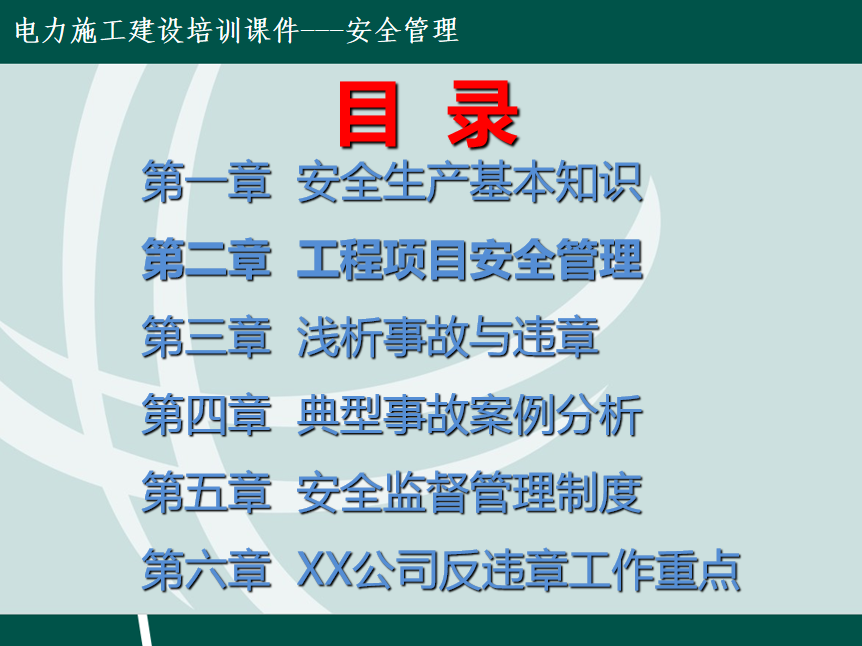 电力施工建设培训课件---安全管理

目 录

第一章 安全生产基本知识

第二章 工程项目安全管理

第三章 浅析事故与违章

第四章 典型事故案例分析

第五章 安全监督管理制度

第六章 XX公司反违章工作重点